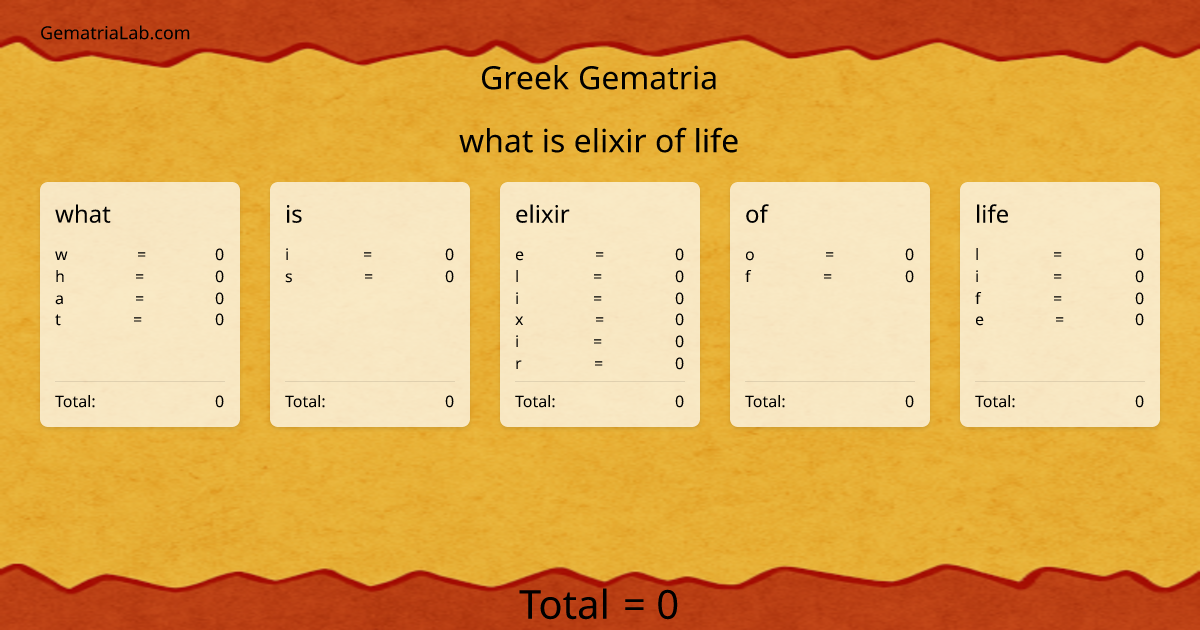 GematriaLab.com

Greek Gematria

what is elixir of life

what

w = 0
h = 0
a = 0
t = 0

Total: 0

is

i = 0
s = 0

Total: 0

elixir

e = 0
l = 0
i = 0
x = 0
i = 0
r = 0

Total: 0

of

o = 0
f = 0

Total: 0

life

l = 0
i = 0
f = 0
e = 0

Total: 0

Total = 0